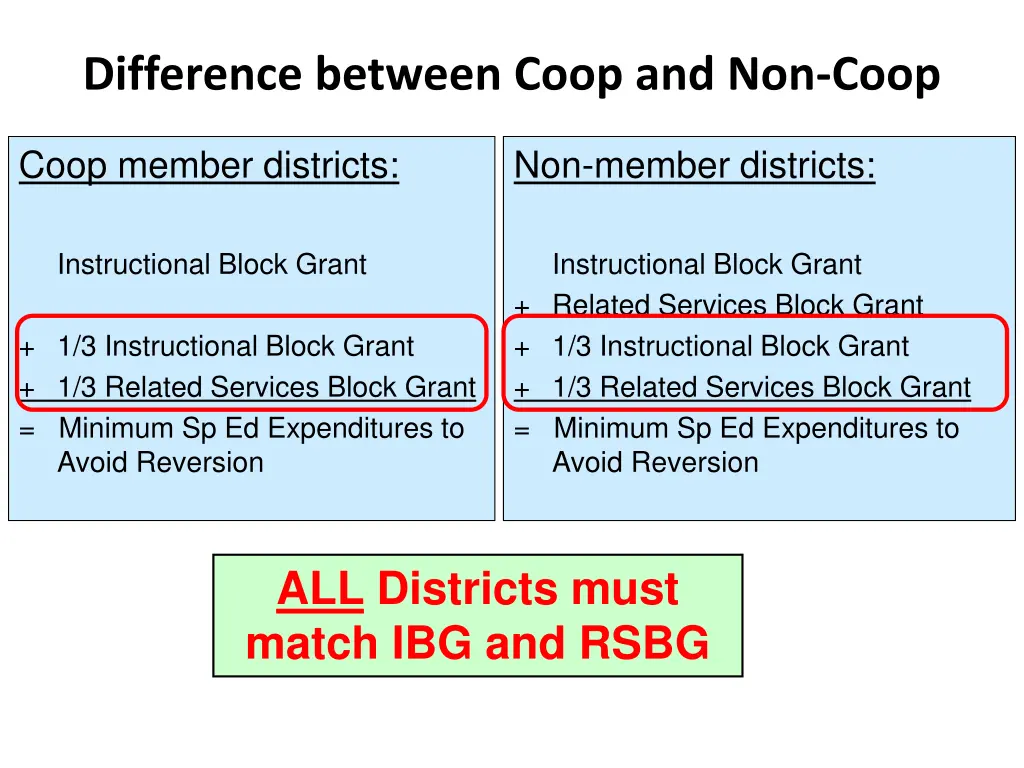 Difference between Coop and Non-Coop

Coop member districts:

Instructional Block Grant

+ 1/3 Instructional Block Grant
+ 1/3 Related Services Block Grant
= Minimum Sp Ed Expenditures to Avoid Reversion

Non-member districts:

Instructional Block Grant
+ Related Services Block Grant
+ 1/3 Instructional Block Grant
+ 1/3 Related Services Block Grant
= Minimum Sp Ed Expenditures to Avoid Reversion

ALL Districts must match IBG and RSBG